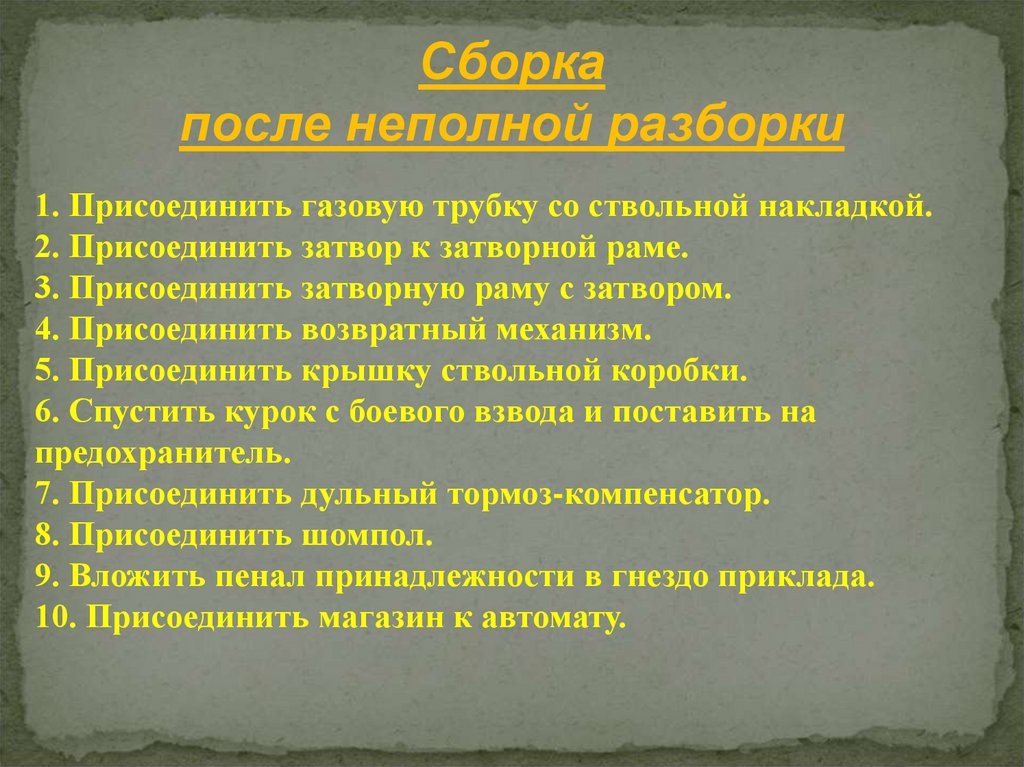 Сборка
после неполной разборки

1. Присоединить газовую трубку со ствольной накладкой.
2. Присоединить затвор к затворной раме.
3. Присоединить затворную раму с затвором.
4. Присоединить возвратный механизм.
5. Присоединить крышку ствольной коробки.
6. Спустить курок с боевого взвода и поставить на предохранитель.
7. Присоединить дульный тормоз-компенсатор.
8. Присоединить шомпол.
9. Вложить пенал принадлежности в гнездо приклада.
10. Присоединить магазин к автомату.